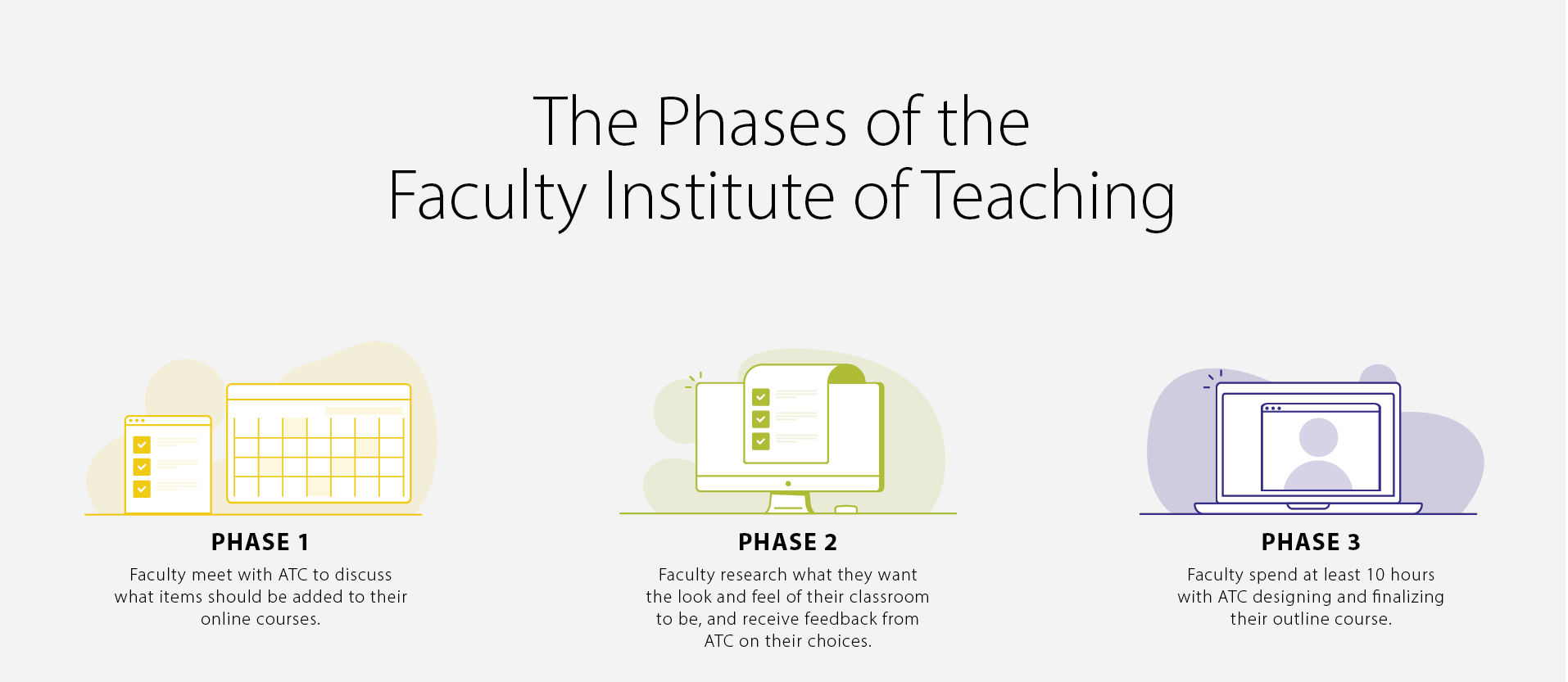 The Phases of the Faculty Institute of Teaching

PHASE 1

Faculty meet with ATC to discuss what items should be added to their online courses.

PHASE 2

Faculty research what they want the look and feel of their classroom to be, and receive feedback from ATC on their choices.

PHASE 3

Faculty spend at least 10 hours with ATC designing and finalizing their outline course.